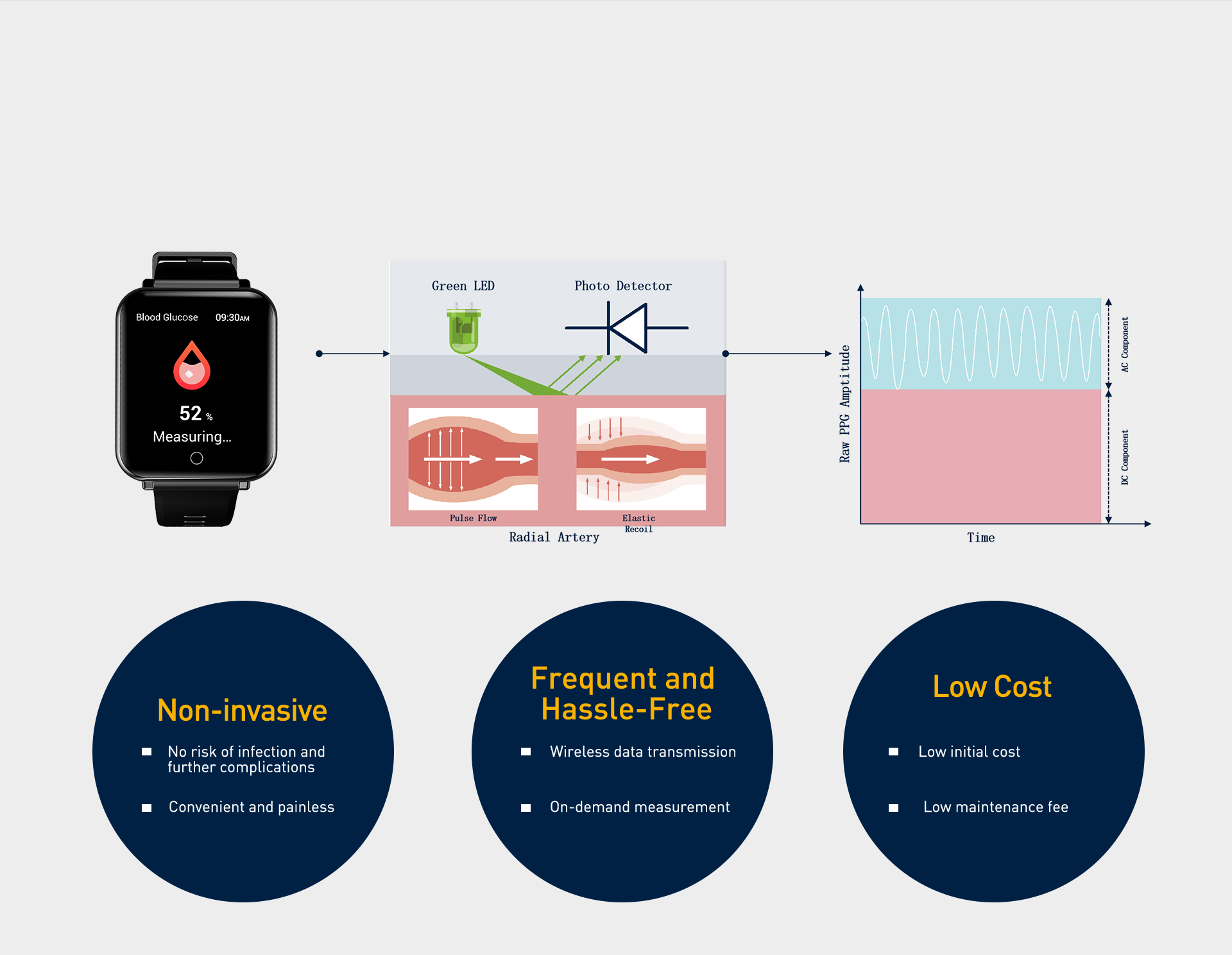 Blood Glucose 09:30AM

52 %

Measuring...

Green LED

Photo Detector

Pulse Flow

Elastic Recoil

Radial Artery

Raw PPG Amptitude

AC Component

DC Component

Time

Non-invasive

No risk of infection and further complications

Convenient and painless

Frequent and Hassle-Free

Wireless data transmission

On-demand measurement

Low Cost

Low initial cost

Low maintenance fee